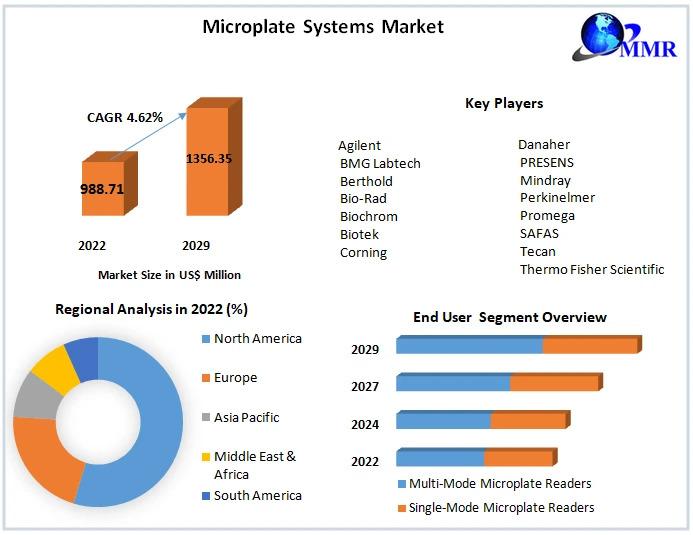 Microplate Systems Market

MMR

CAGR 4.62%

988.71

1356.35

2022

2029

Market Size in US$ Million

Key Players

Agilent
BMG Labtech
Berthold
Bio-Rad
Biochrom
Biotek
Corning

Danaher
PRESENS
Mindray
Perkinelmer
Promega
SAFAS
Tecan
Thermo Fisher Scientific

Regional Analysis in 2022 (%)

North America
Europe
Asia Pacific
Middle East & Africa
South America

End User Segment Overview

2029
2027
2024
2022

Multi-Mode Microplate Readers
Single-Mode Microplate Readers